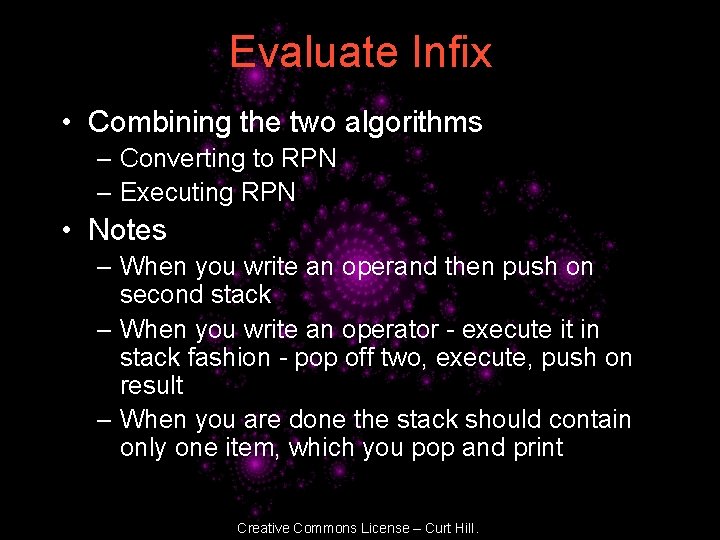 Evaluate Infix

• Combining the two algorithms
 – Converting to RPN
 – Executing RPN
• Notes
 – When you write an operand then push on second stack
 – When you write an operator - execute it in stack fashion - pop off two, execute, push on result
 – When you are done the stack should contain only one item, which you pop and print

Creative Commons License – Curt Hill.